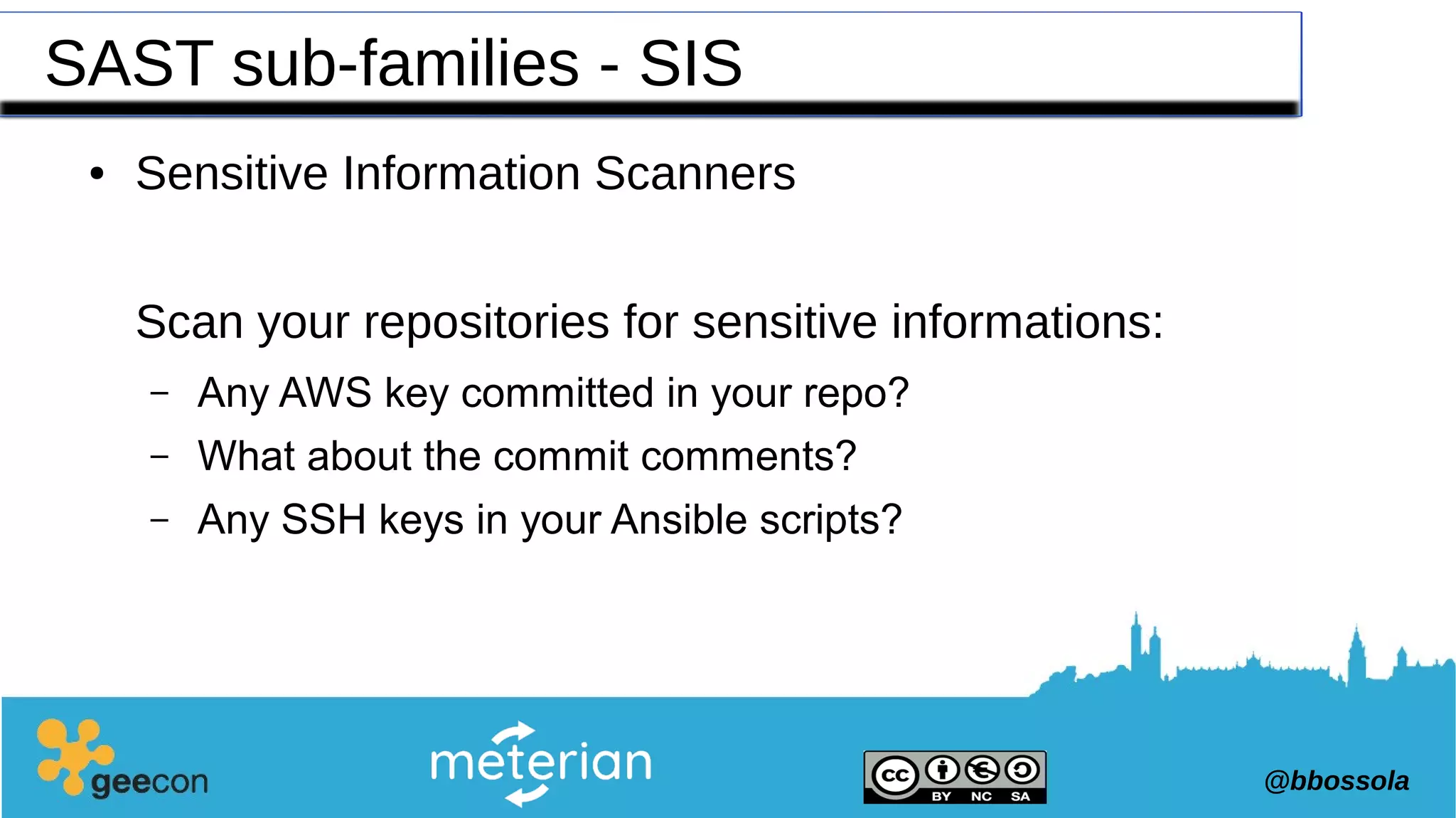 SAST sub-families - SIS

• Sensitive Information Scanners

Scan your repositories for sensitive informations:

– Any AWS key committed in your repo?

– What about the commit comments?

– Any SSH keys in your Ansible scripts?

geecon

meterian

cc BY NC SA

@bbossola